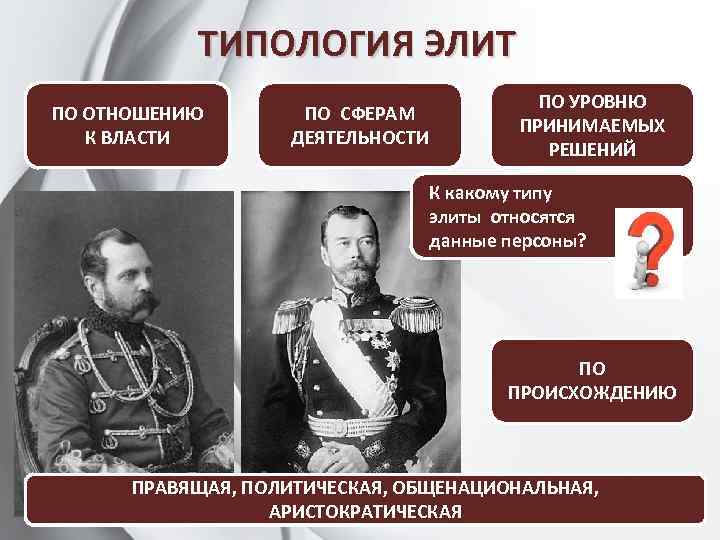 ТИПОЛОГИЯ ЭЛИТ

ПО ОТНОШЕНИЮ К ВЛАСТИ

ПО СФЕРАМ ДЕЯТЕЛЬНОСТИ

ПО УРОВНЮ ПРИНИМАЕМЫХ РЕШЕНИЙ

К какому типу элиты относятся данные персоны?

ПО ПРОИСХОЖДЕНИЮ

ПРАВЯЩАЯ, ПОЛИТИЧЕСКАЯ, ОБЩЕНАЦИОНАЛЬНАЯ, АРИСТОКРАТИЧЕСКАЯ